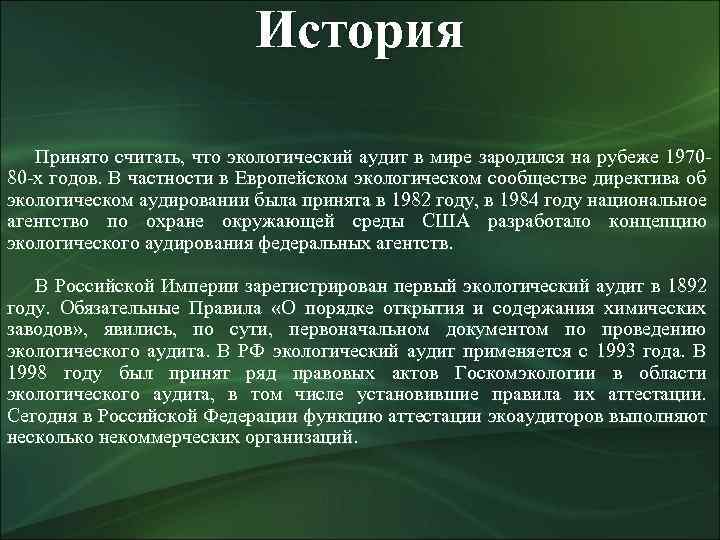 История

Принято считать, что экологический аудит в мире зародился на рубеже 1970-80-х годов. В частности в Европейском экологическом сообществе директива об экологическом аудировании была принята в 1982 году, в 1984 году национальное агентство по охране окружающей среды США разработало концепцию экологического аудирования федеральных агентств.

В Российской Империи зарегистрирован первый экологический аудит в 1892 году. Обязательные Правила «О порядке открытия и содержания химических заводов», явились, по сути, первоначальном документом по проведению экологического аудита. В РФ экологический аудит применяется с 1993 года. В 1998 году был принят ряд правовых актов Госкомэкологии в области экологического аудита, в том числе установившие правила их аттестации. Сегодня в Российской Федерации функцию аттестации экоаудиторов выполняют несколько некоммерческих организаций.